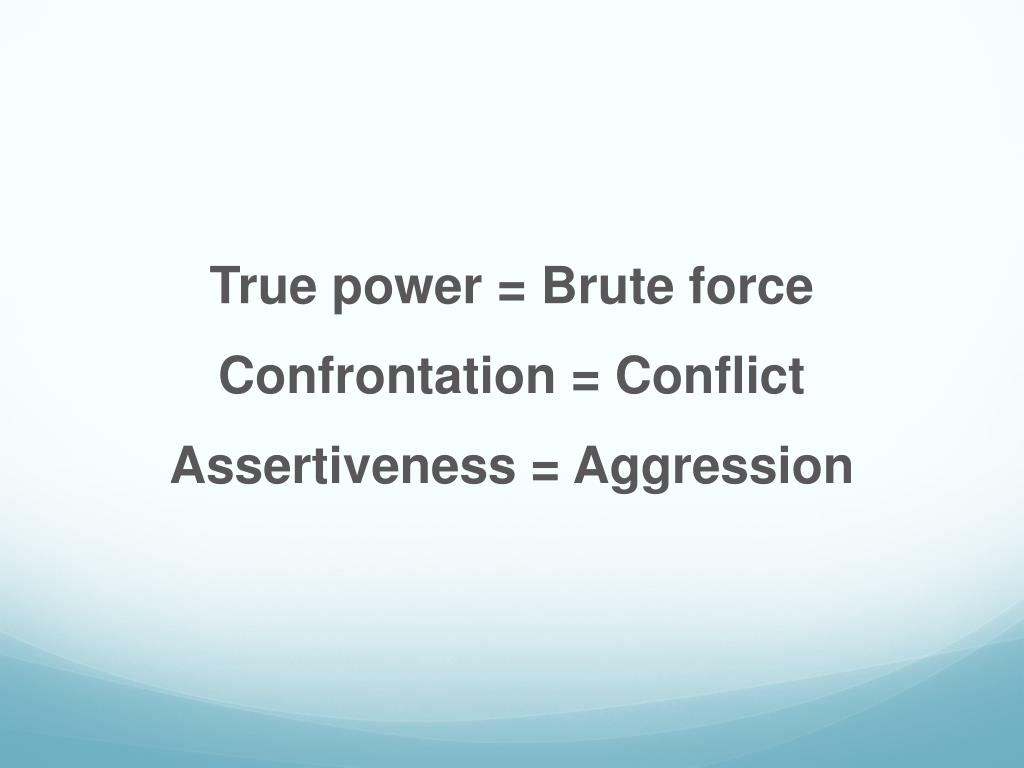 True power = Brute force

Confrontation = Conflict

Assertiveness = Aggression